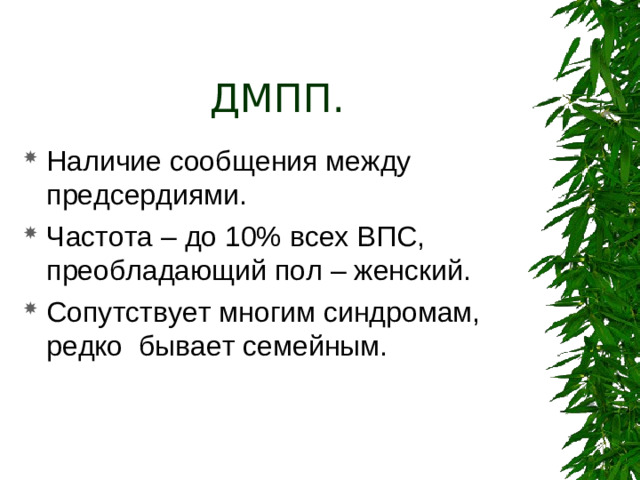 ДМПП.

Наличие сообщения между предсердиями.

Частота – до 10% всех ВПС, преобладающий пол – женский.

Сопутствует многим синдромам, редко бывает семейным.